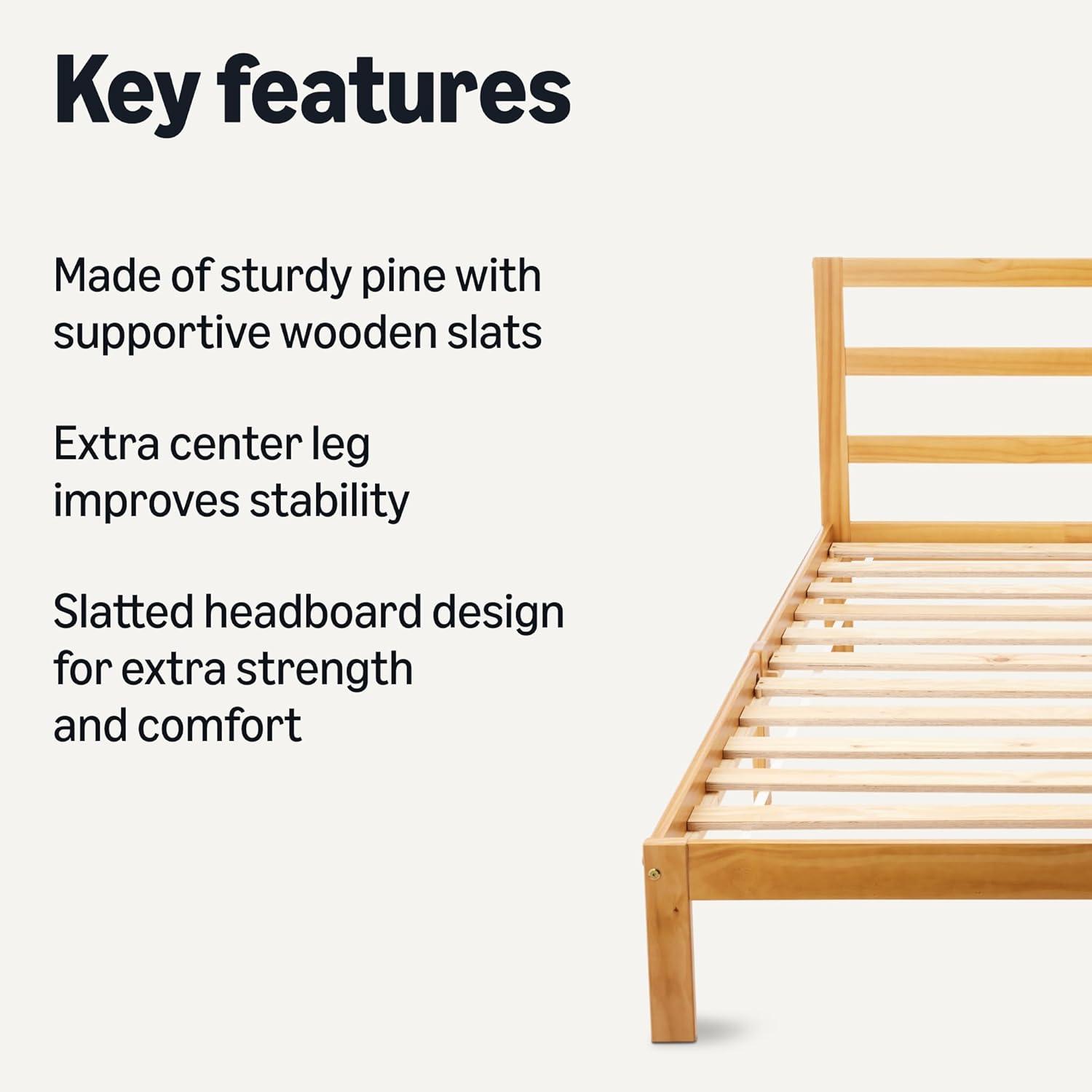 Key features

Made of sturdy pine with supportive wooden slats

Extra center leg improves stability

Slatted headboard design for extra strength and comfort